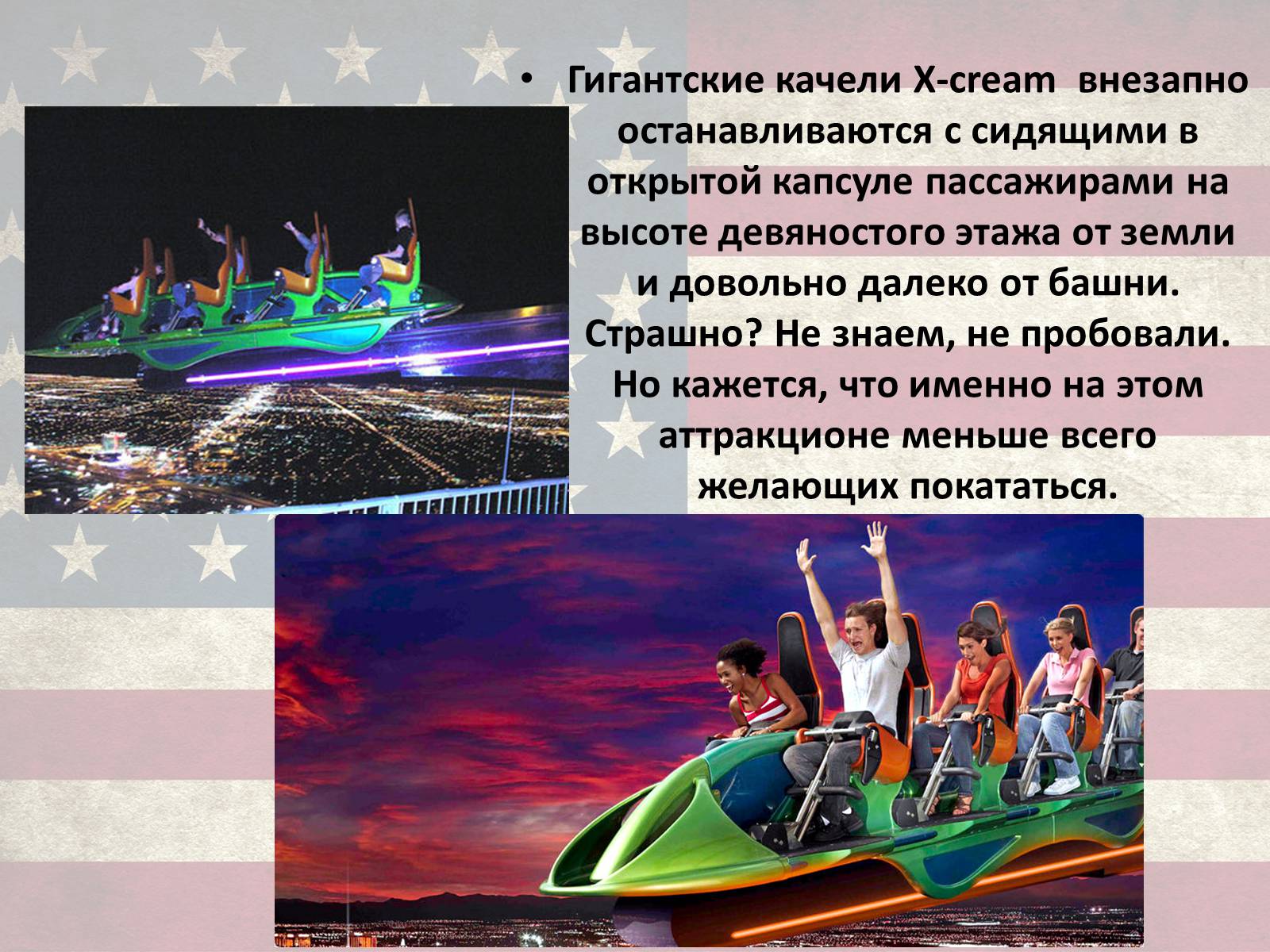 • Гигантские качели X-cream внезапно останавливаются с сидящими в открытой капсуле пассажирами на высоте девяностого этажа от земли и довольно далеко от башни. Страшно? Не знаем, не пробовали. Но кажется, что именно на этом аттракционе меньше всего желающих покататься.